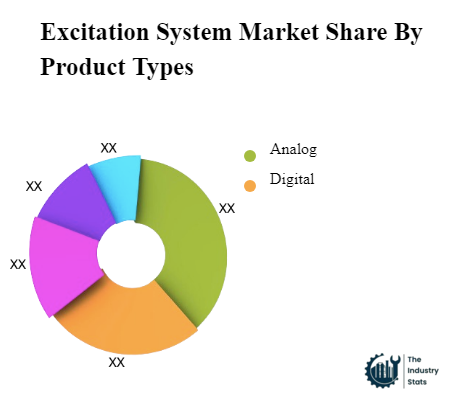 Excitation System Market Share By Product Types

XX
XX
XX
XX
XX

Analog
Digital

The Industry Stats